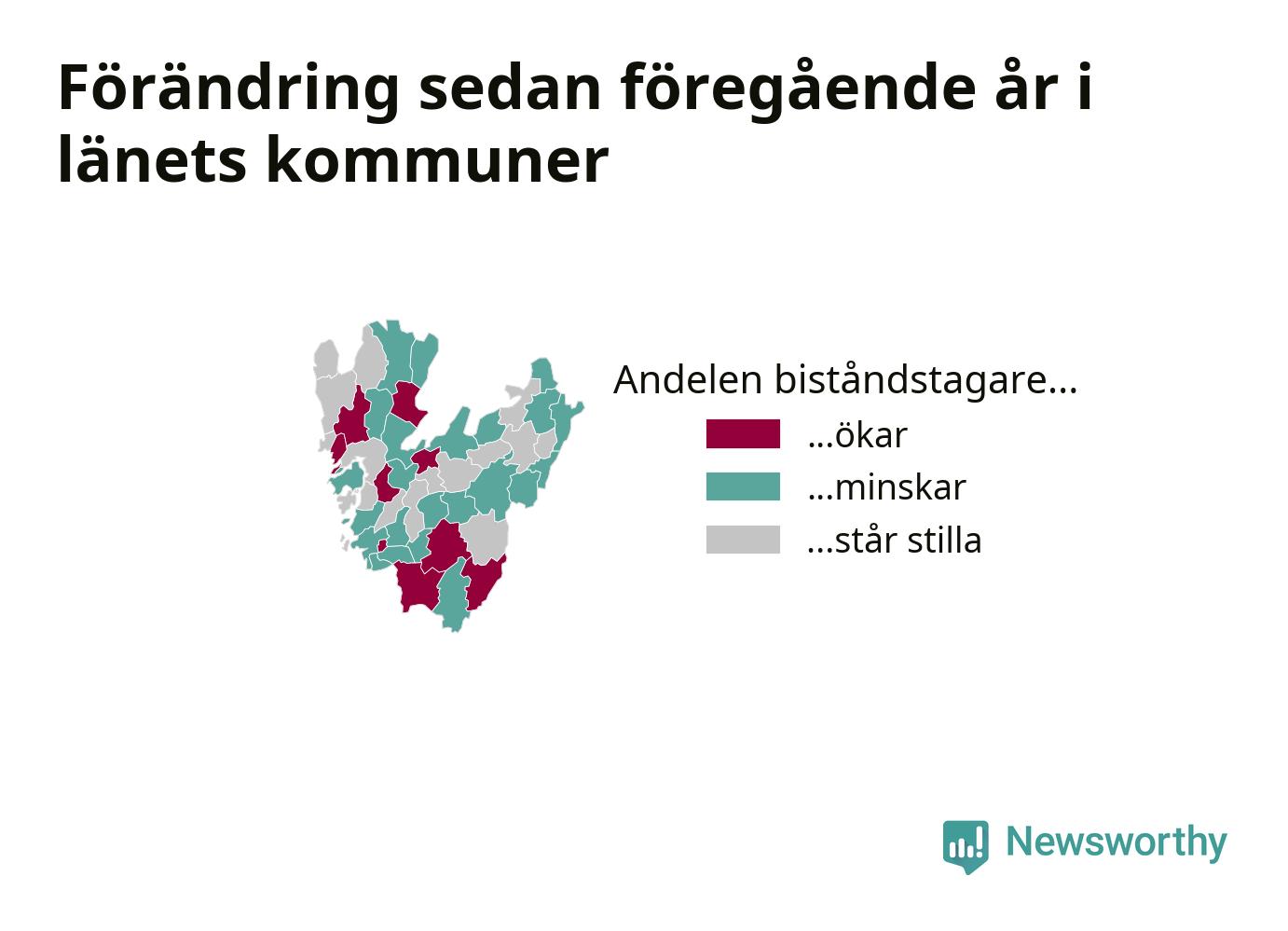 Förändring sedan föregående år i länets kommuner

Andelen biståndstagare...

...ökar

...minskar

...står stilla

Newsworthy